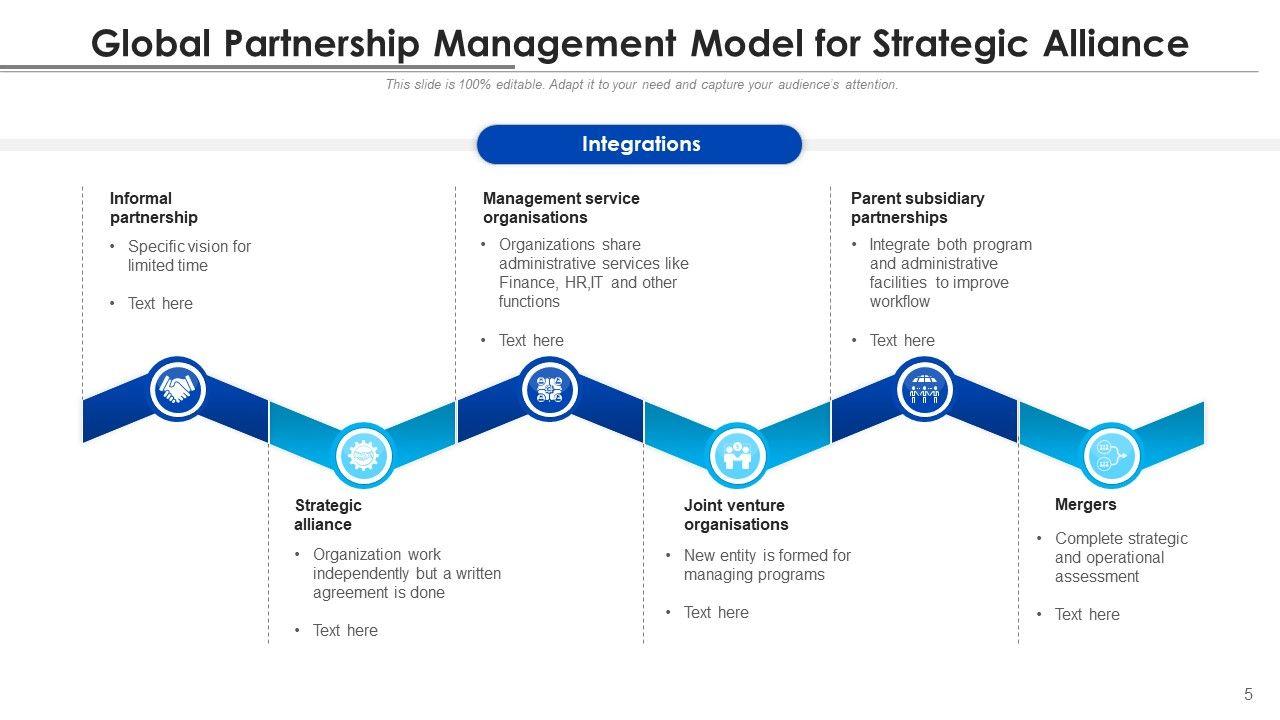 Global Partnership Management Model for Strategic Alliance

This slide is 100% editable. Adapt it to your need and capture your audience's attention.

Integrations

Informal partnership

• Specific vision for limited time

• Text here

Management service organisations

• Organizations share administrative services like Finance, HR,IT and other functions

• Text here

Parent subsidiary partnerships

• Integrate both program and administrative facilities to improve workflow

• Text here

Strategic alliance

• Organization work independently but a written agreement is done

• Text here

Joint venture organisations

• New entity is formed for managing programs

• Text here

Mergers

• Complete strategic and operational assessment

• Text here

5